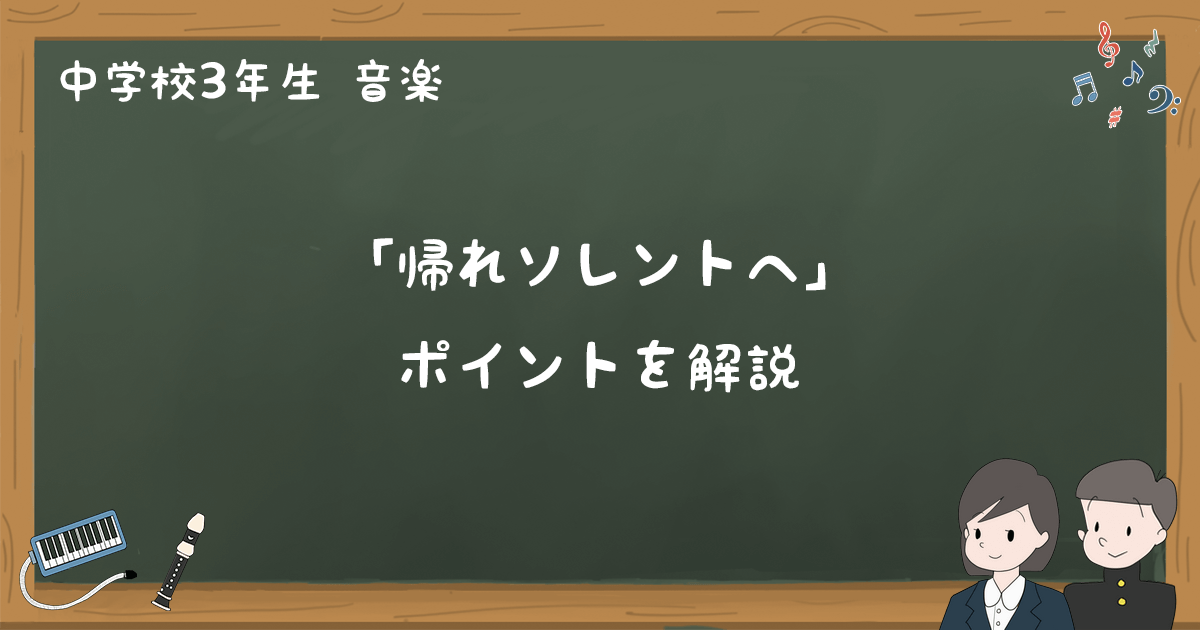 中学校3年生 音楽

「帰れソレントへ」

ポイントを解説